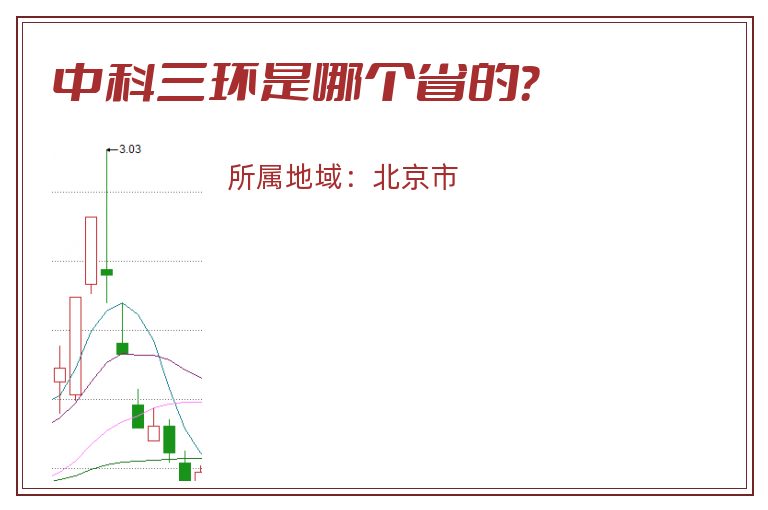 中科三环是哪个省的?

3.03

所属地域：北京市